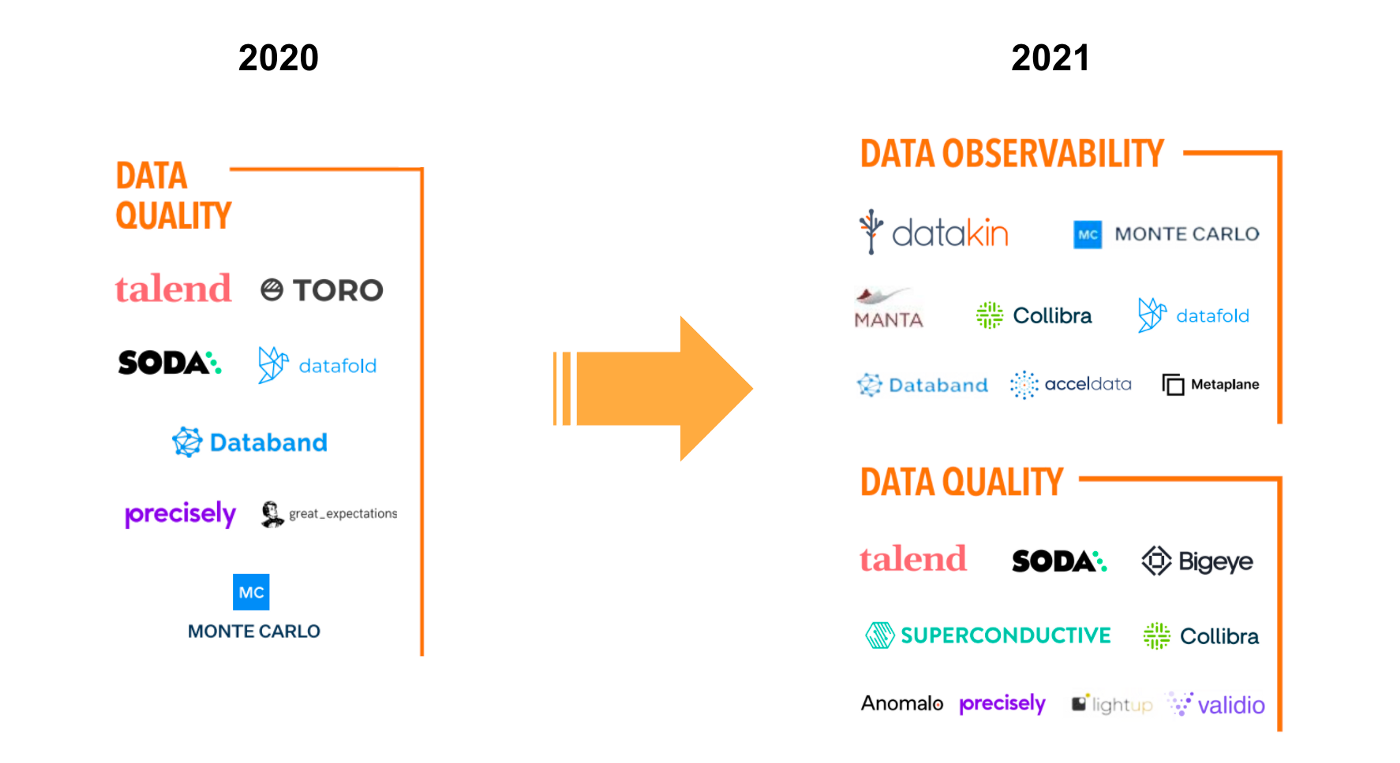 2020

DATA QUALITY

talend TORO

SODA datafold

Databand

precisely great_expectations

MC
MONTE CARLO

2021

DATA OBSERVABILITY

datakin MC MONTE CARLO

MANTA Collibra datafold

Databand acceldata Metaplane

DATA QUALITY

talend SODA Bigeye

SUPERCONDUCTIVE Collibra

Anomalo precisely lightup validio